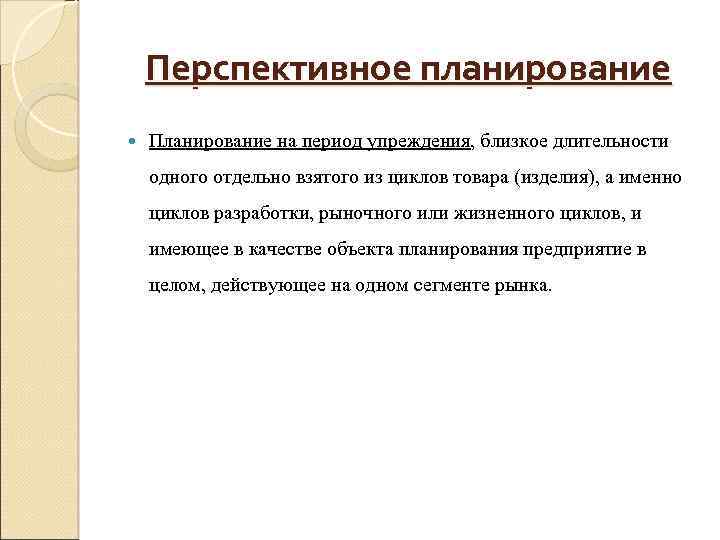 Перспективное планирование

Планирование на период упреждения, близкое длительности одного отдельно взятого из циклов товара (изделия), а именно циклов разработки, рыночного или жизненного циклов, и имеющее в качестве объекта планирования предприятие в целом, действующее на одном сегменте рынка.